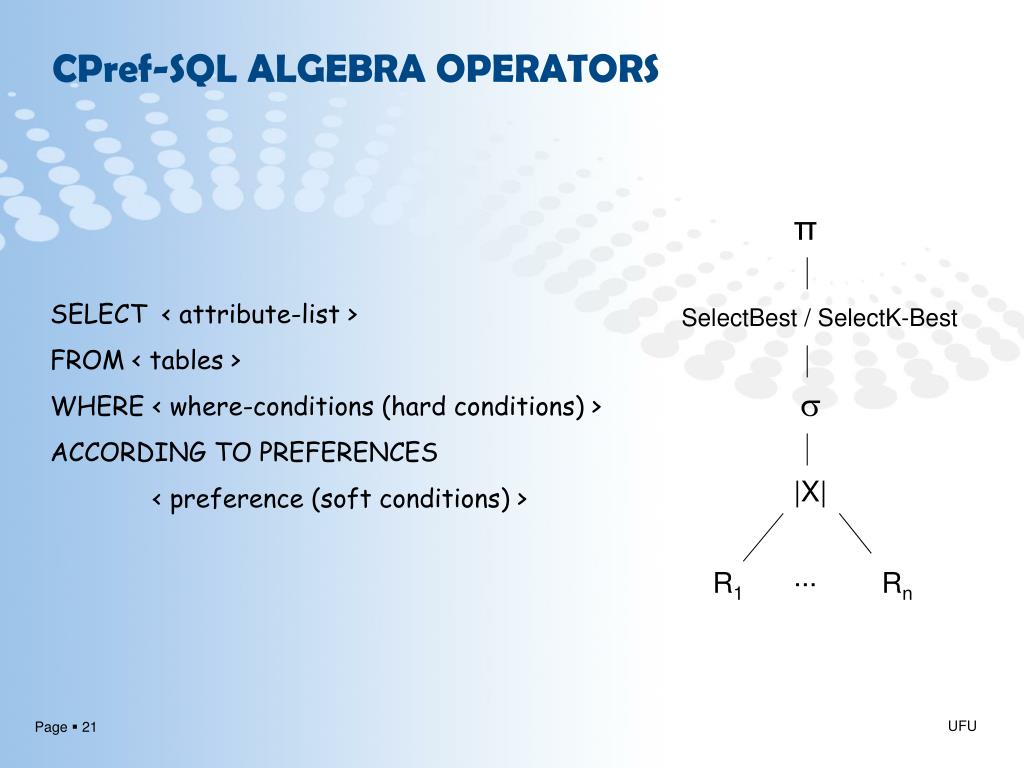 CPref-SQL ALGEBRA OPERATORS

SELECT < attribute-list >
FROM < tables >
WHERE < where-conditions (hard conditions) >
ACCORDING TO PREFERENCES
< preference (soft conditions) >

$\pi$

SelectBest / SelectK-Best

$\sigma$

|X|

$R_1$ ... $R_n$

Page ▪ 21

UFU